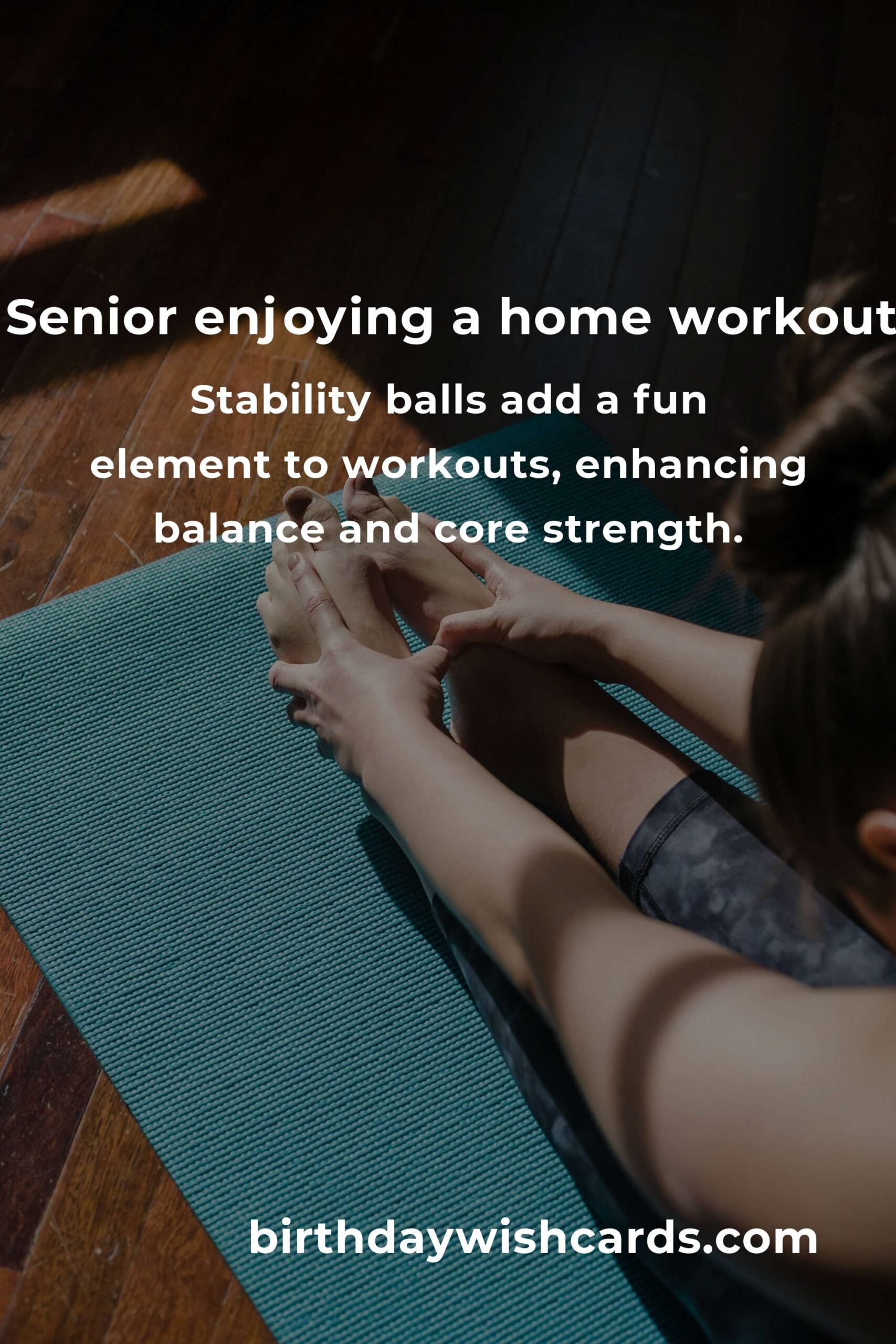 Senior enjoying a home workout

Stability balls add a fun element to workouts, enhancing balance and core strength.

birthdaywishcards.com